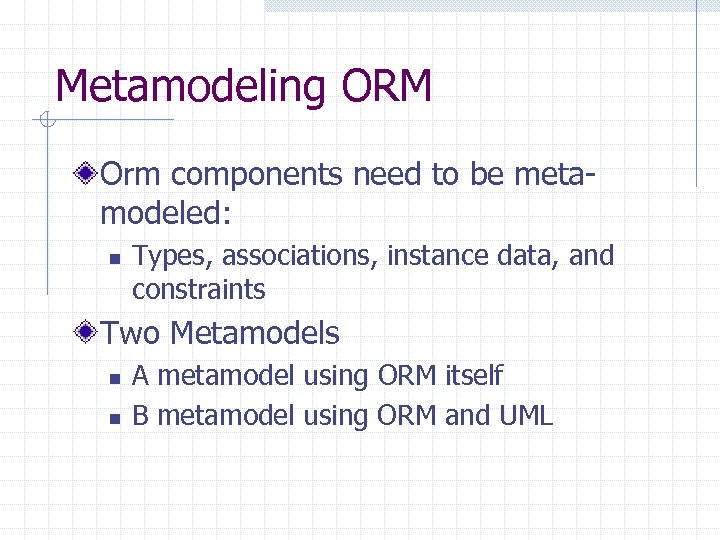 Metamodeling ORM

Orm components need to be meta-modeled:

Types, associations, instance data, and constraints

Two Metamodels

A metamodel using ORM itself

B metamodel using ORM and UML